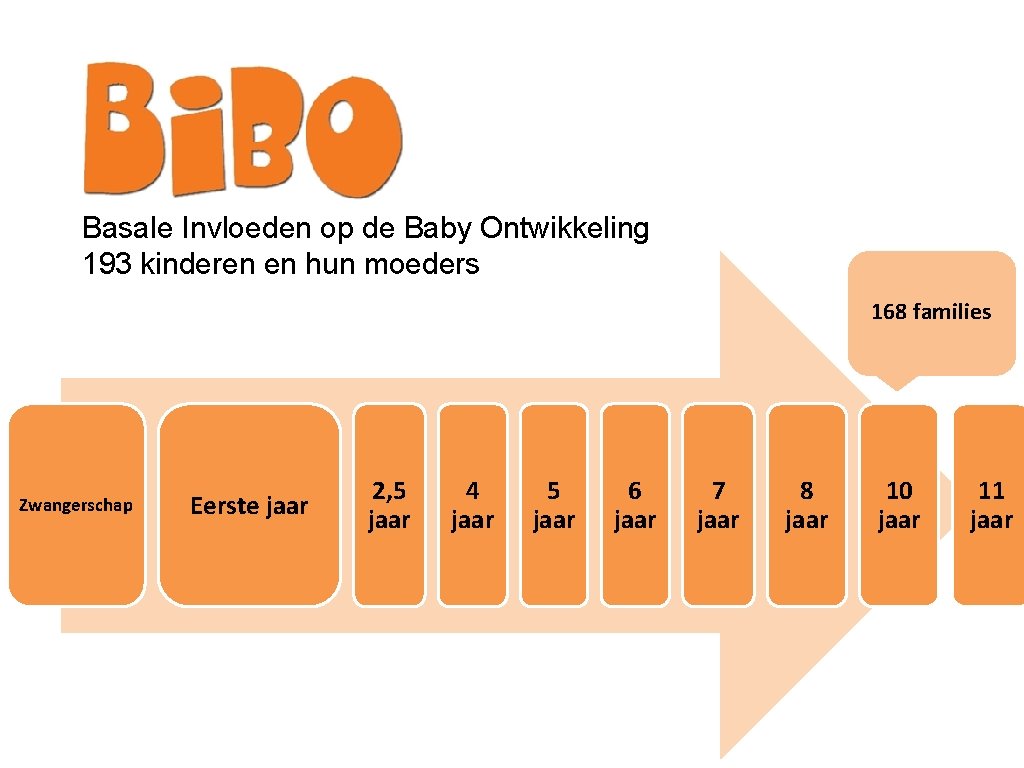 BiBO

Basale Invloeden op de Baby Ontwikkeling
193 kinderen en hun moeders

168 families

Zwangerschap

Eerste jaar

2,5 jaar

4 jaar

5 jaar

6 jaar

7 jaar

8 jaar

10 jaar

11 jaar